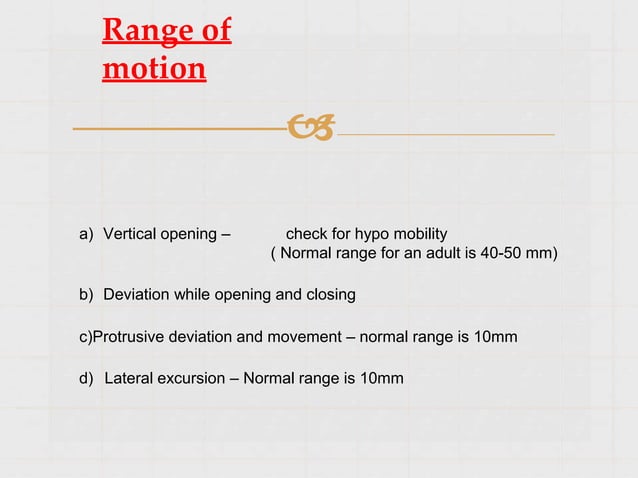 Range of motion

a) Vertical opening – check for hypo mobility ( Normal range for an adult is 40-50 mm)

b) Deviation while opening and closing

c)Protrusive deviation and movement – normal range is 10mm

d) Lateral excursion – Normal range is 10mm